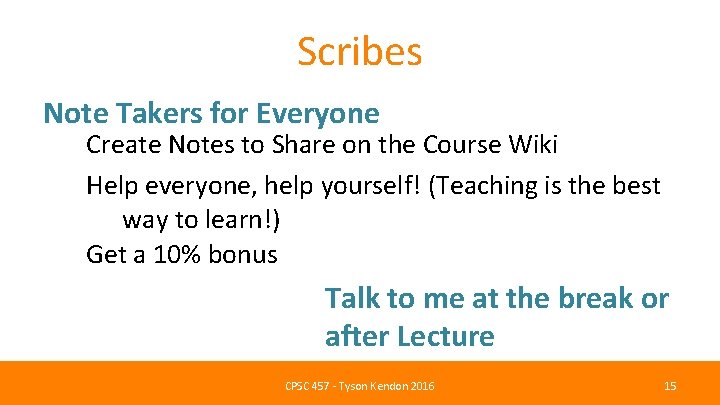 Scribes

Note Takers for Everyone

Create Notes to Share on the Course Wiki

Help everyone, help yourself! (Teaching is the best way to learn!)

Get a 10% bonus

Talk to me at the break or after Lecture

CPSC 457 - Tyson Kendon 2016

15